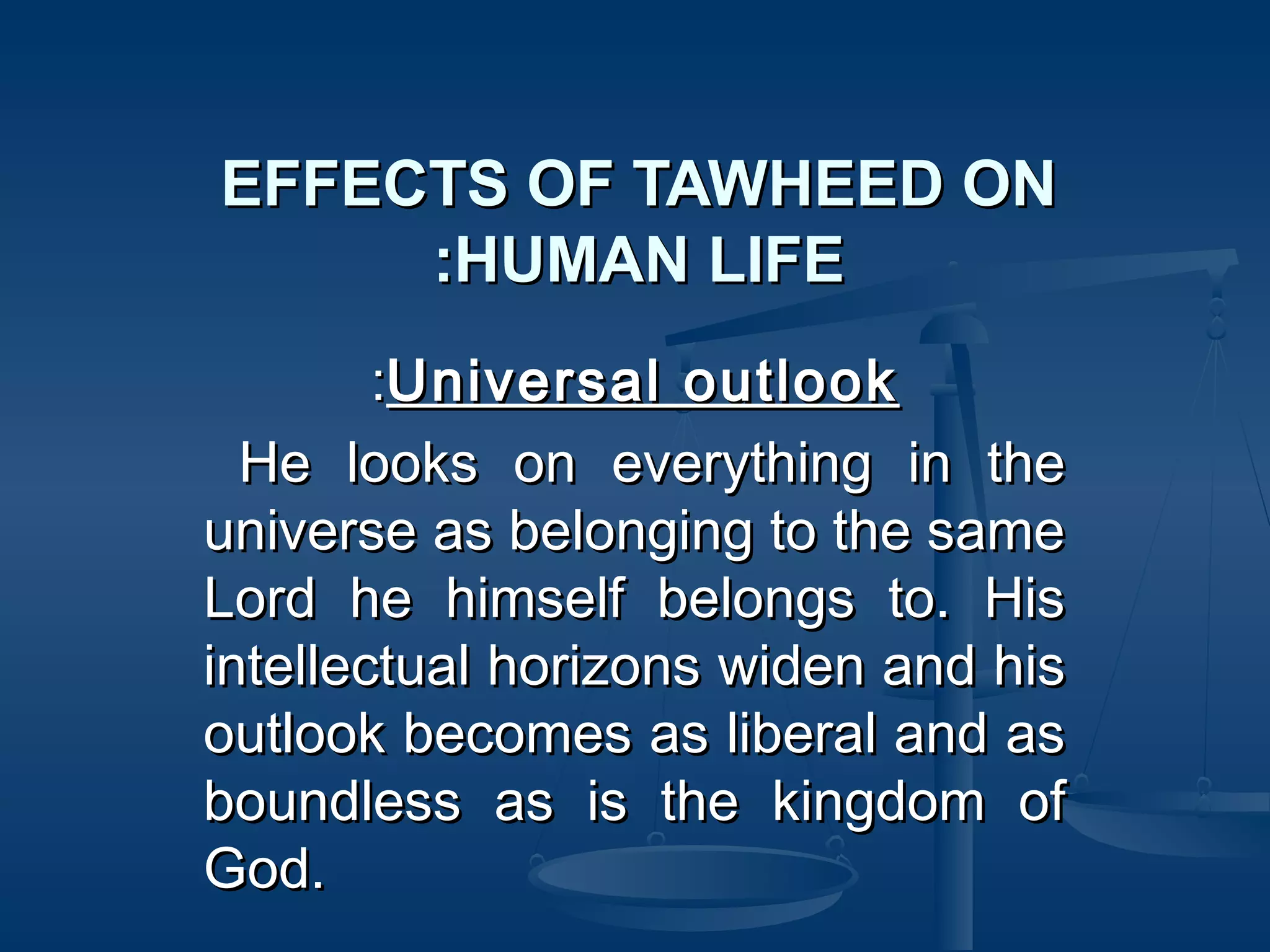 EFFECTS OF TAWHEED ON :HUMAN LIFE

:Universal outlook

He looks on everything in the universe as belonging to the same Lord he himself belongs to. His intellectual horizons widen and his outlook becomes as liberal and as boundless as is the kingdom of God.